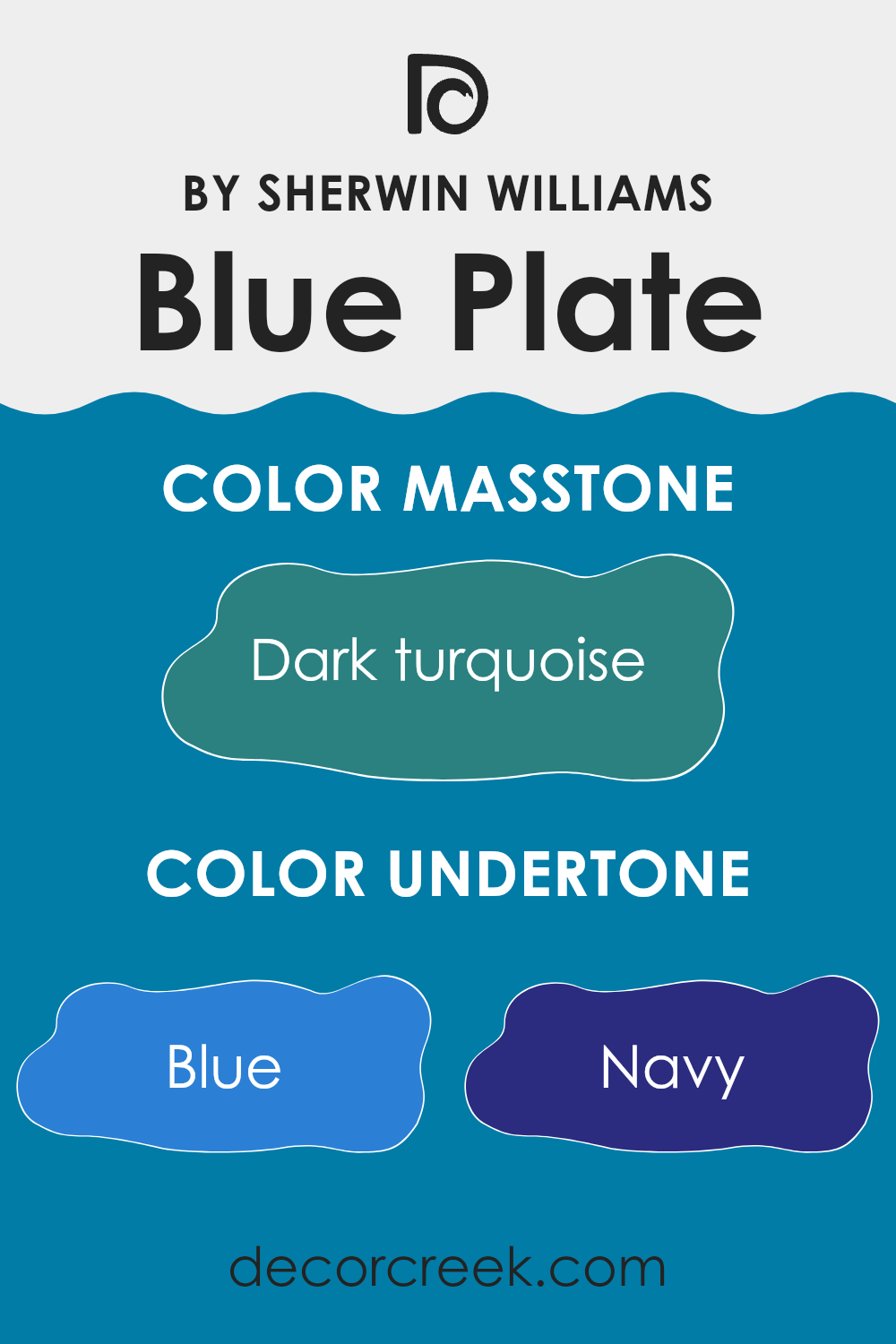 BY SHERWIN WILLIAMS

Blue Plate

COLOR MASSTONE

Dark turquoise

COLOR UNDERTONE

Blue

Navy

decorcreek.com